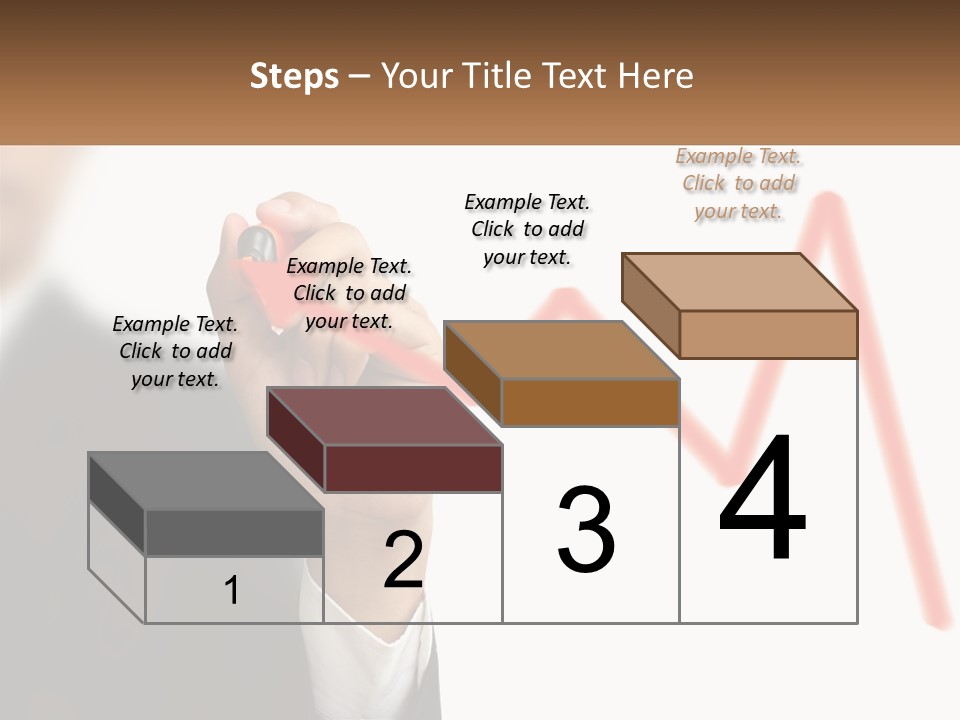 Steps – Your Title Text Here

Example Text. Click to add your text.

Example Text. Click to add your text.

Example Text. Click to add your text.

Example Text. Click to add your text.

1

2

3

4